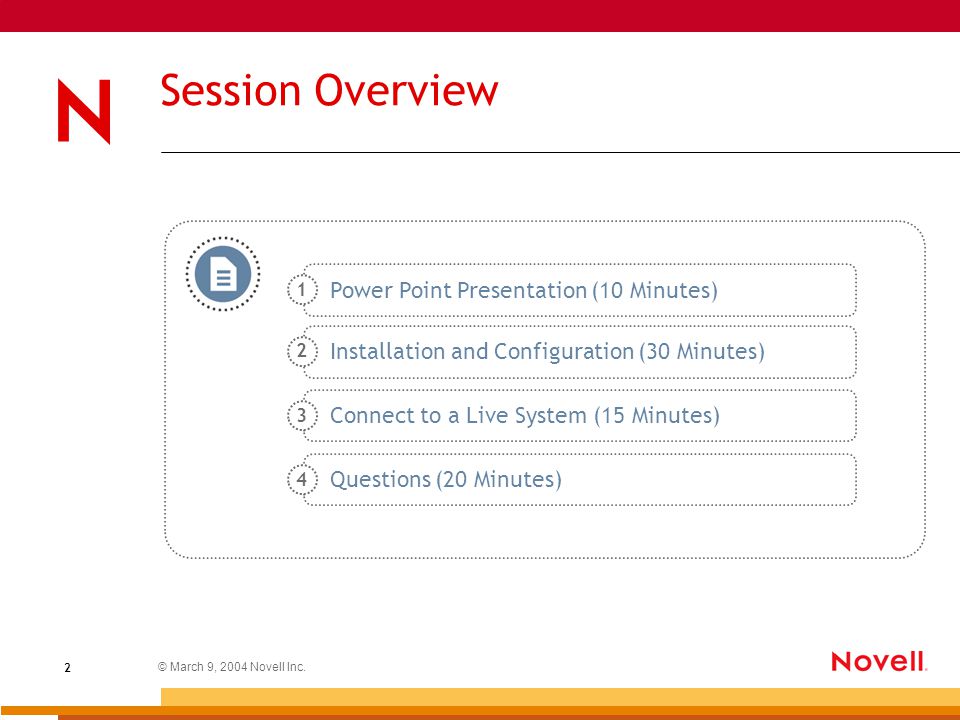 N

Session Overview

1 Power Point Presentation (10 Minutes)

2 Installation and Configuration (30 Minutes)

3 Connect to a Live System (15 Minutes)

4 Questions (20 Minutes)

2

© March 9, 2004 Novell Inc.

Novell.